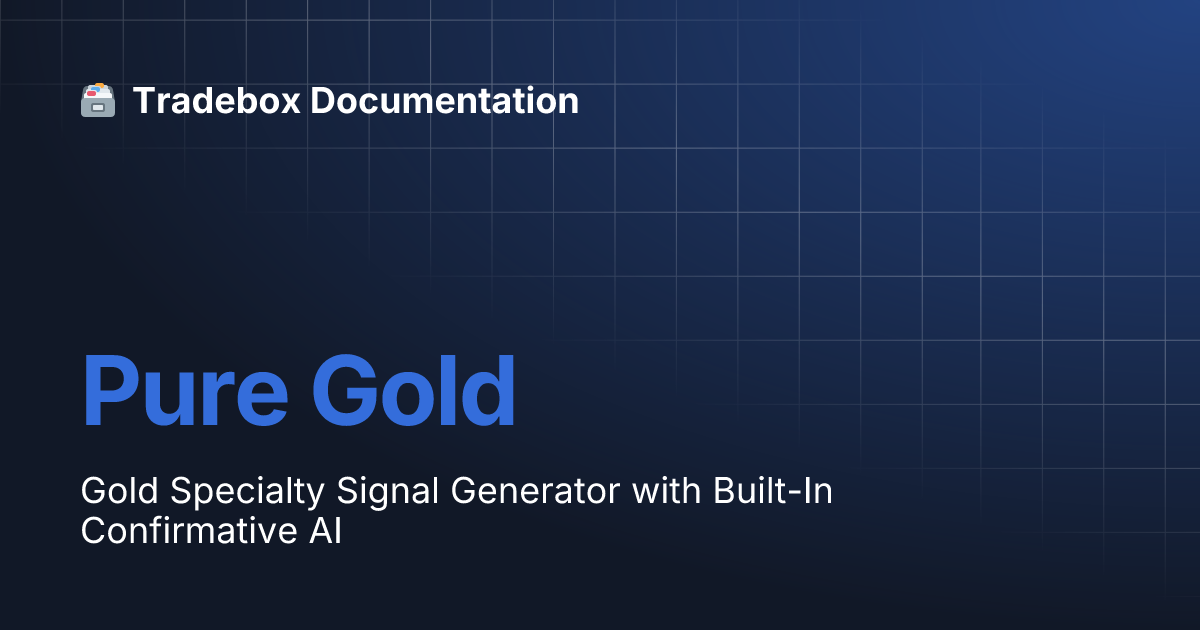 Tradebox Documentation

Pure Gold

Gold Specialty Signal Generator with Built-In Confirmative AI